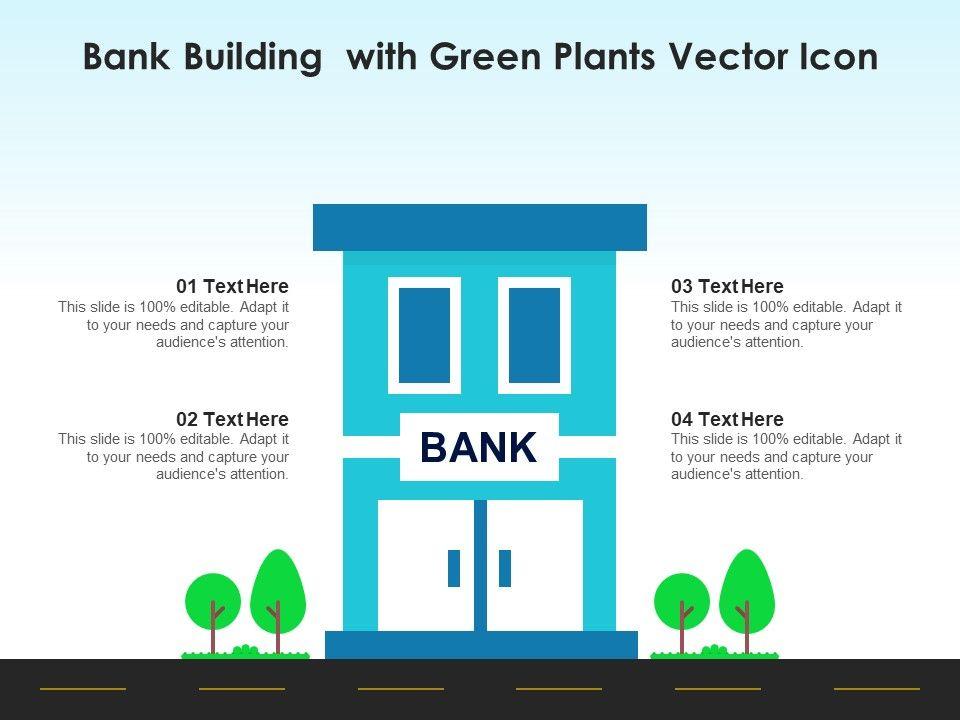 Bank Building with Green Plants Vector Icon

01 Text Here
This slide is 100% editable. Adapt it to your needs and capture your audience's attention.

02 Text Here
This slide is 100% editable. Adapt it to your needs and capture your audience's attention.

BANK

03 Text Here
This slide is 100% editable. Adapt it to your needs and capture your audience's attention.

04 Text Here
This slide is 100% editable. Adapt it to your needs and capture your audience's attention.